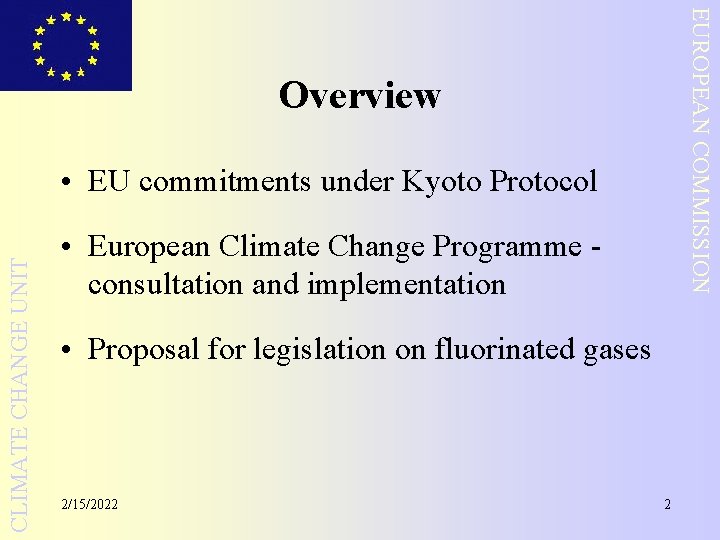 EUROPEAN COMMISSION

Overview

• EU commitments under Kyoto Protocol

• European Climate Change Programme - consultation and implementation

• Proposal for legislation on fluorinated gases

CLIMATE CHANGE UNIT

2/15/2022

2